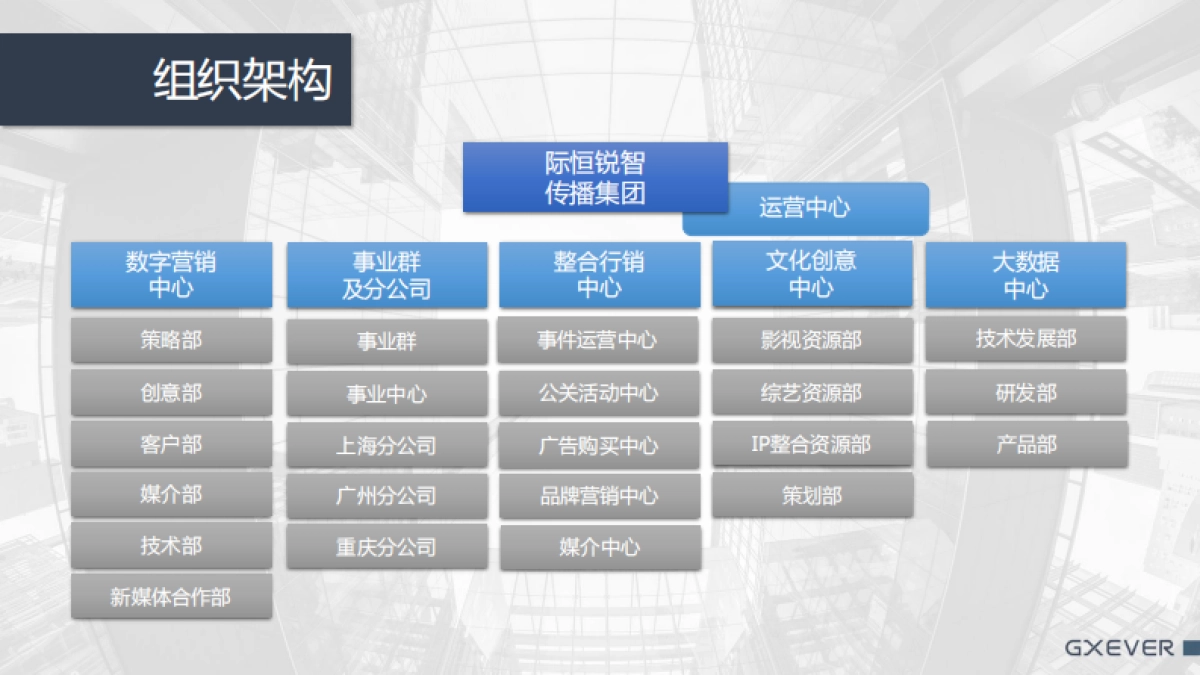 组织架构

际恒锐智
传播集团

运营中心

数字营销
中心

策略部

创意部

客户部

媒介部

技术部

新媒体合作部

事业群
及分公司

事业群

事业中心

上海分公司

广州分公司

重庆分公司

整合行销
中心

事件运营中心

公关活动中心

广告购买中心

品牌营销中心

媒介中心

文化创意
中心

影视资源部

综艺资源部

IP整合资源部

策划部

大数据
中心

技术发展部

研发部

产品部

GXEVER